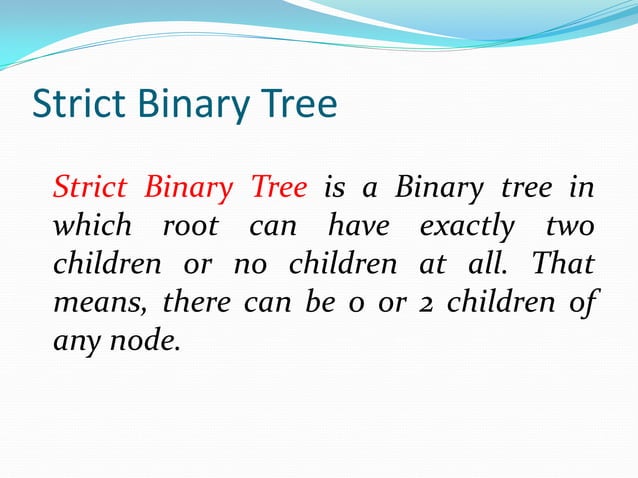 Strict Binary Tree

Strict Binary Tree is a Binary tree in which root can have exactly two children or no children at all. That means, there can be 0 or 2 children of any node.